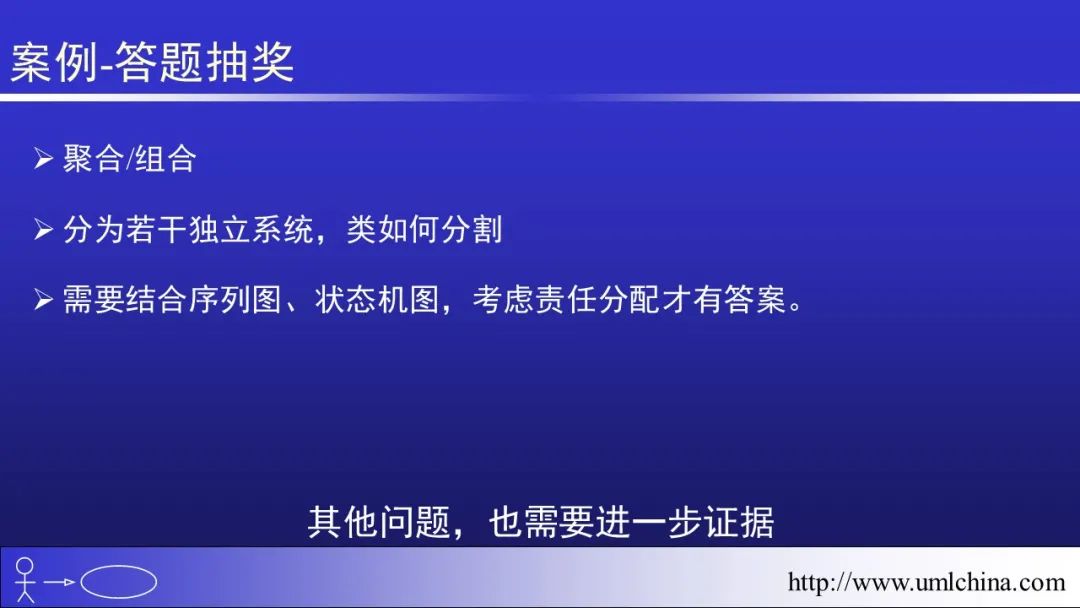 案例-答题抽奖

➢ 聚合/组合

➢ 分为若干独立系统，类如何分割

➢ 需要结合序列图、状态机图，考虑责任分配才有答案。

其他问题，也需要进一步证据

http://www.umlchina.com